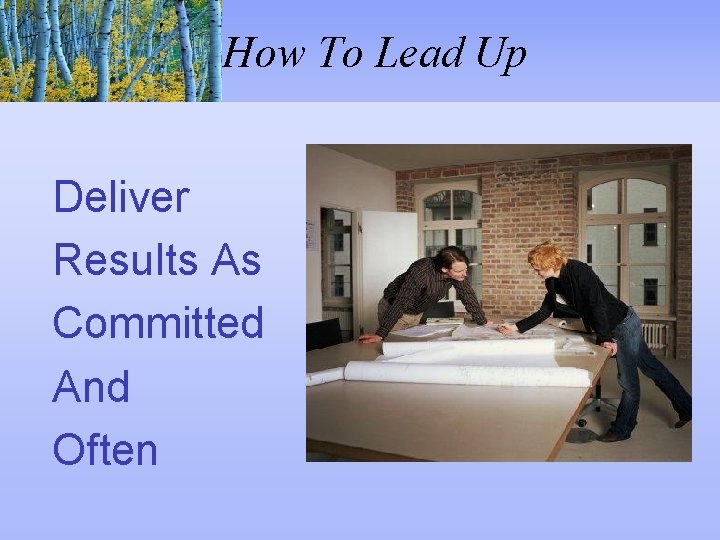 How To Lead Up

Deliver
Results As
Committed
And
Often